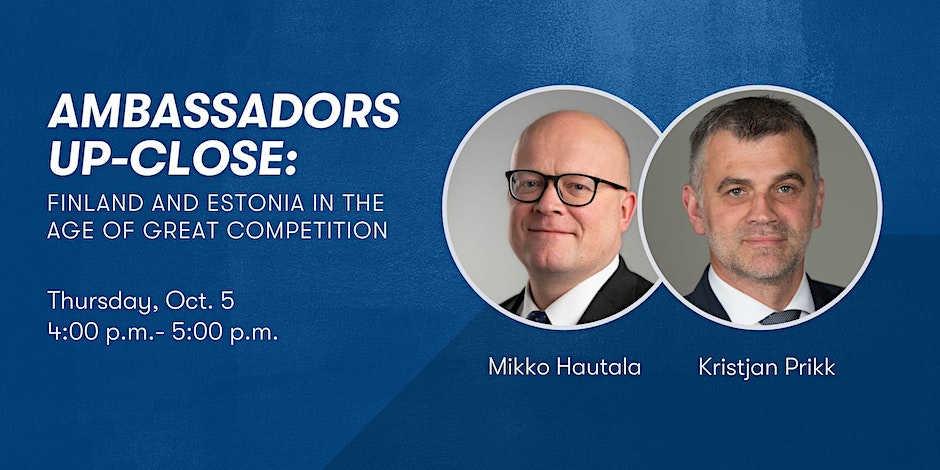 AMBASSADORS UP-CLOSE:

FINLAND AND ESTONIA IN THE AGE OF GREAT COMPETITION

Thursday, Oct. 5
4:00 p.m.- 5:00 p.m.

Mikko Hautala

Kristjan Prikk